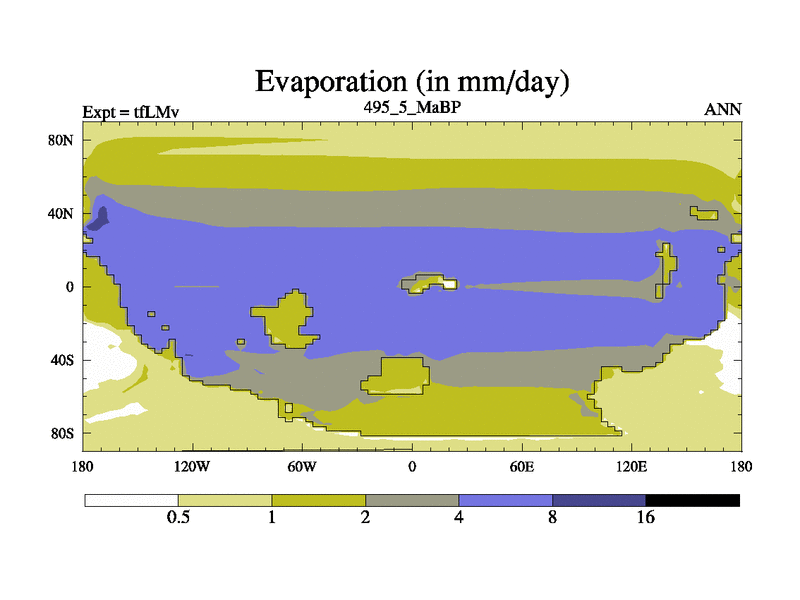 Evaporation (in mm/day)

Expt = tfLMv
495_5_MaBP
ANN

80N
40N
0
40S
80S

180
120W
60W
0
60E
120E
180

0.5
1
2
4
8
16